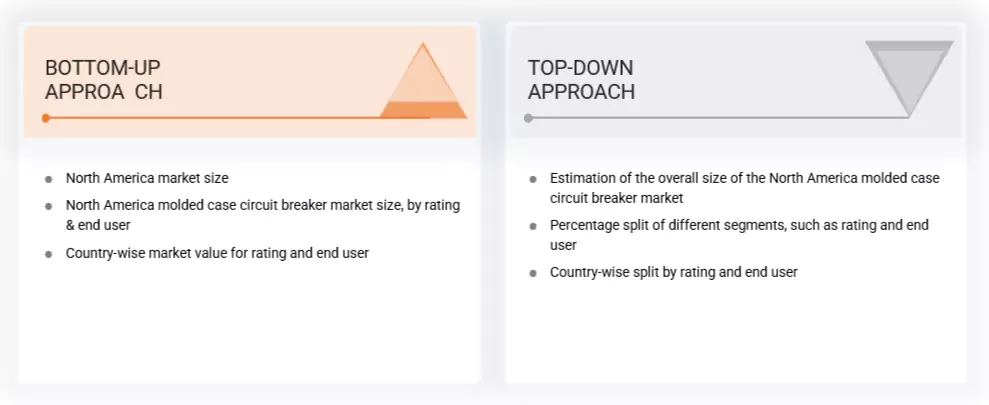 BOTTOM-UP APPROA CH

- North America market size
- North America molded case circuit breaker market size, by rating & end user
- Country-wise market value for rating and end user

TOP-DOWN APPROACH

- Estimation of the overall size of the North America molded case circuit breaker market
- Percentage split of different segments, such as rating and end user
- Country-wise split by rating and end user